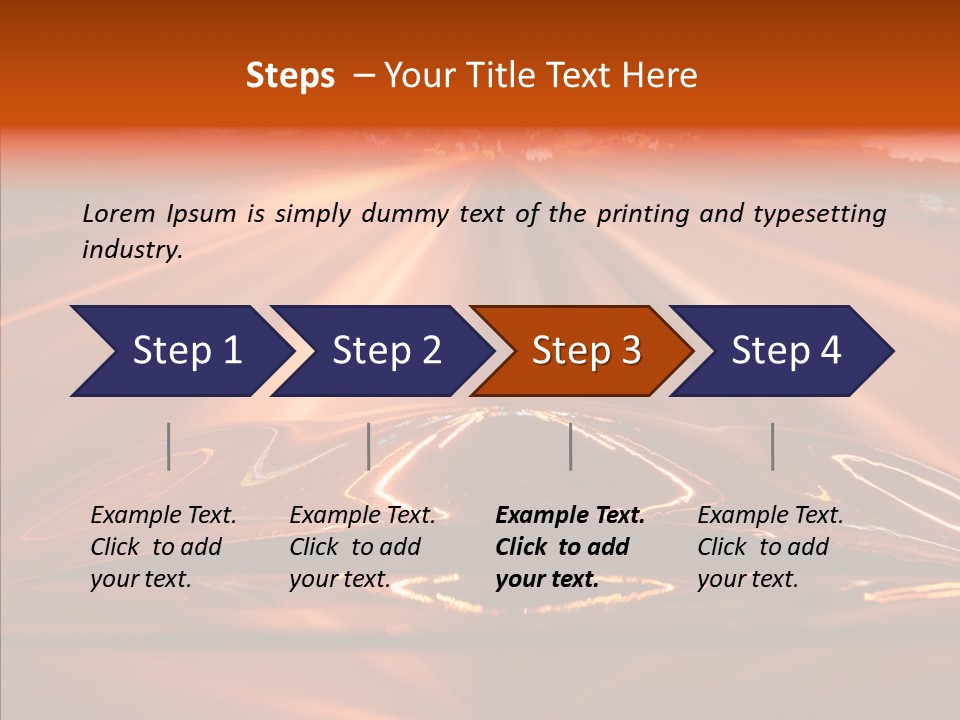 Steps – Your Title Text Here

Lorem Ipsum is simply dummy text of the printing and typesetting industry.

Step 1

Step 2

Step 3

Step 4

Example Text. Click to add your text.

Example Text. Click to add your text.

Example Text. Click to add your text.

Example Text. Click to add your text.